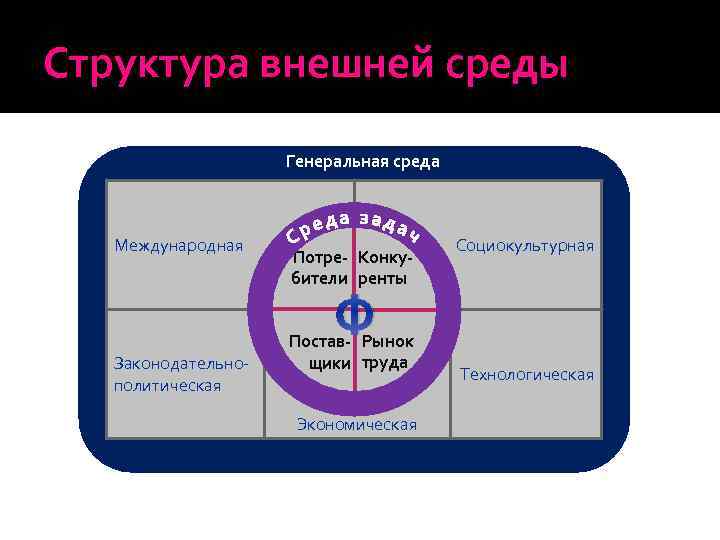 Структура внешней среды

Генеральная среда

Международная

Социокультурная

Среда задач

Потребители

Конкуренты

Ф

Поставщики

Рынок труда

Законодательно-политическая

Технологическая

Экономическая